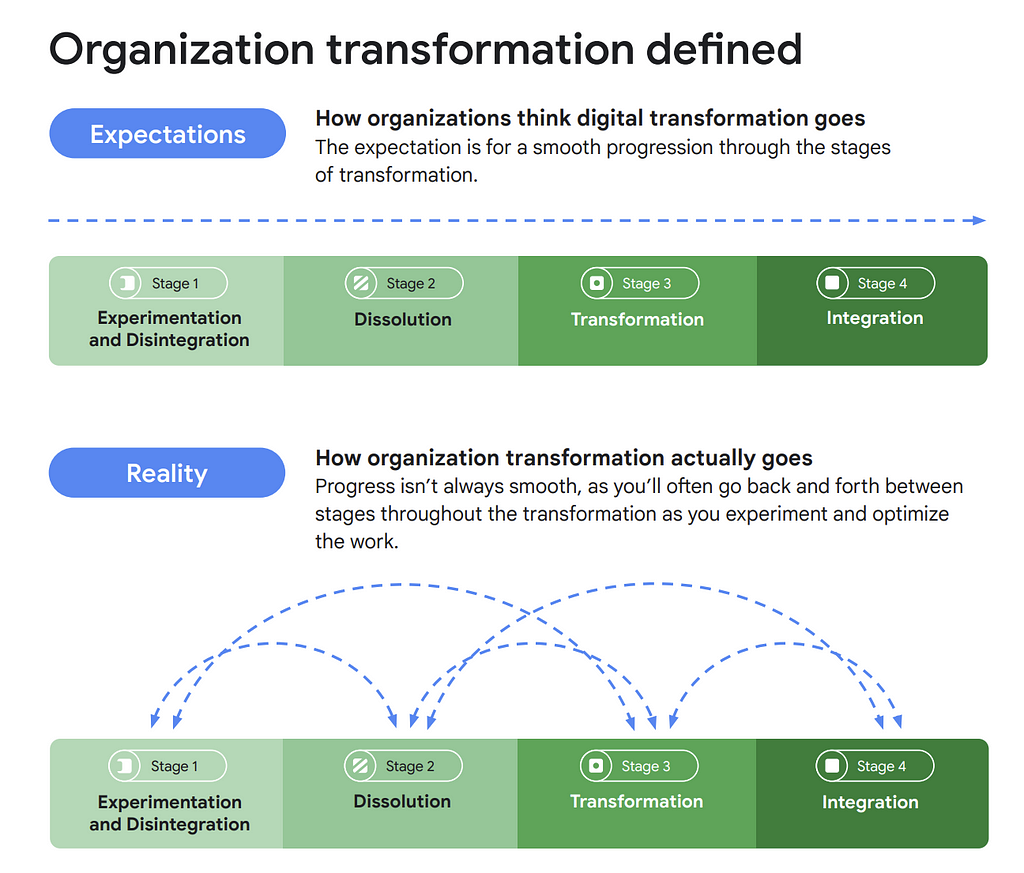 Organization transformation defined

Expectations

How organizations think digital transformation goes
The expectation is for a smooth progression through the stages of transformation.

Stage 1
Experimentation and Disintegration

Stage 2
Dissolution

Stage 3
Transformation

Stage 4
Integration

Reality

How organization transformation actually goes
Progress isn't always smooth, as you'll often go back and forth between stages throughout the transformation as you experiment and optimize the work.

Stage 1
Experimentation and Disintegration

Stage 2
Dissolution

Stage 3
Transformation

Stage 4
Integration